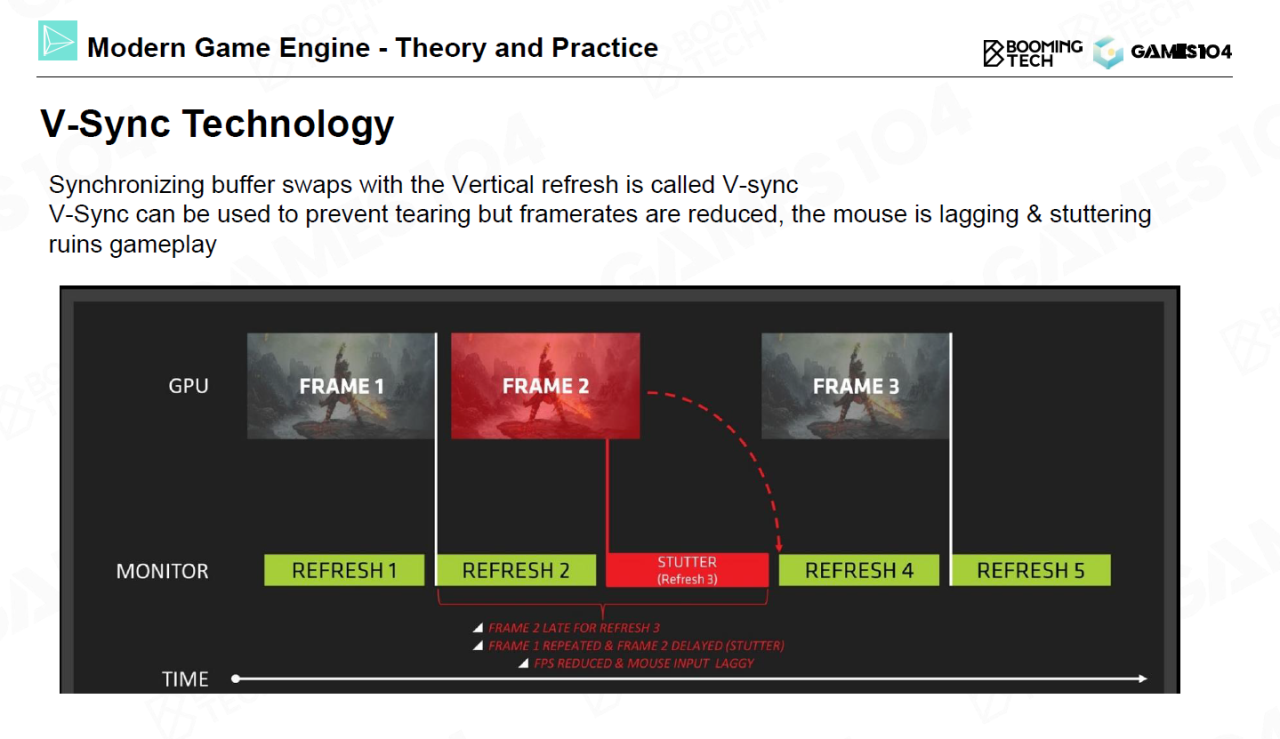 Modern Game Engine - Theory and Practice

BOOMING TECH GAMES104

V-Sync Technology

Synchronizing buffer swaps with the Vertical refresh is called V-sync
V-Sync can be used to prevent tearing but framerates are reduced, the mouse is lagging & stuttering ruins gameplay

GPU

FRAME 1

FRAME 2

FRAME 3

MONITOR

REFRESH 1

REFRESH 2

STUTTER (Refresh 3)

REFRESH 4

REFRESH 5

FRAME 2 LATE FOR REFRESH 3
FRAME 1 REPEATED & FRAME 2 DELAYED (STUTTER)
FPS REDUCED & MOUSE INPUT LAGGY

TIME